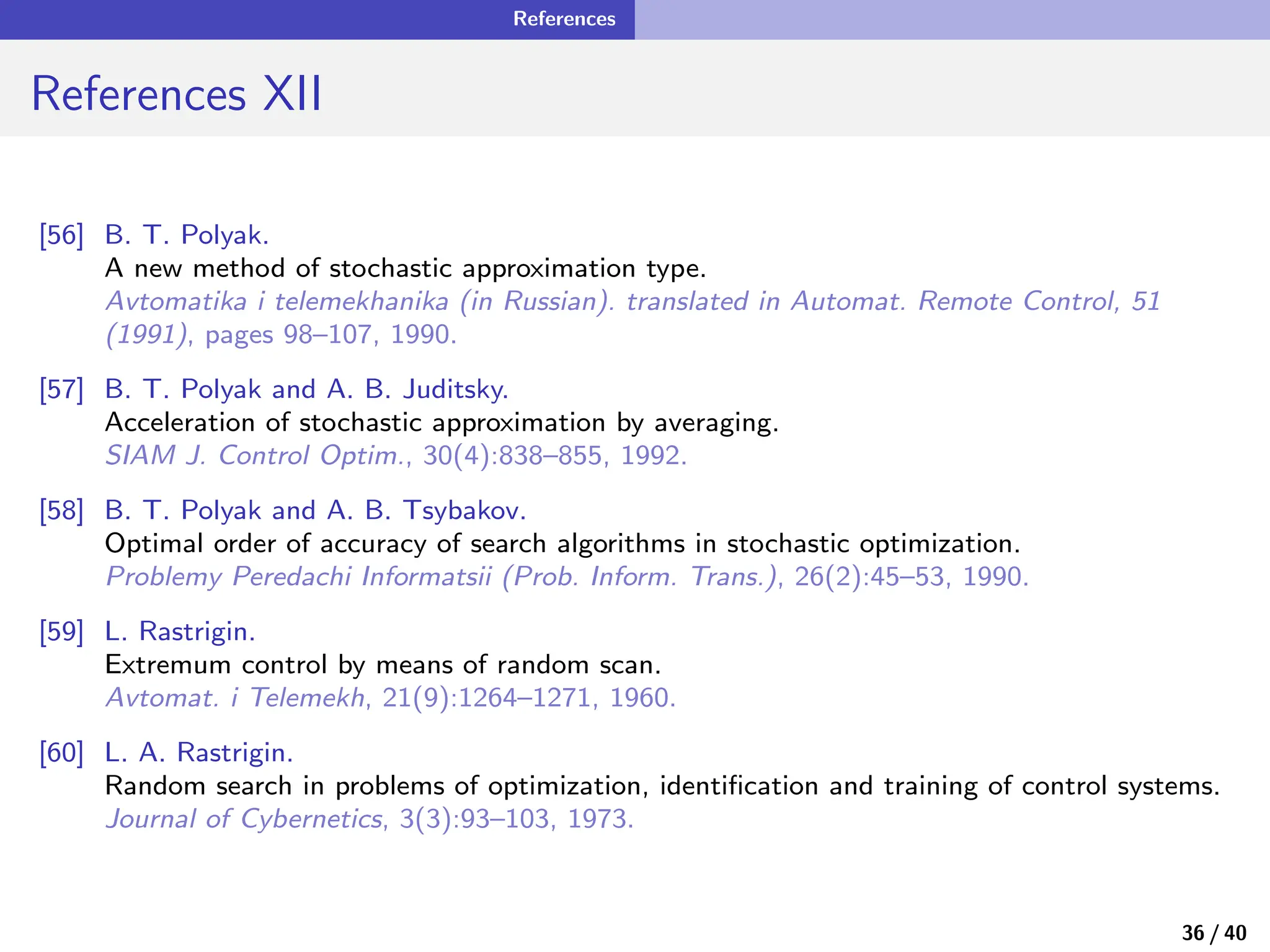 References

References XII

[56] B. T. Polyak.
A new method of stochastic approximation type.
Avtomatika i telemekhanika (in Russian). translated in Automat. Remote Control, 51 (1991), pages 98–107, 1990.

[57] B. T. Polyak and A. B. Juditsky.
Acceleration of stochastic approximation by averaging.
SIAM J. Control Optim., 30(4):838–855, 1992.

[58] B. T. Polyak and A. B. Tsybakov.
Optimal order of accuracy of search algorithms in stochastic optimization.
Problemy Peredachi Informatsii (Prob. Inform. Trans.), 26(2):45–53, 1990.

[59] L. Rastrigin.
Extremum control by means of random scan.
Avtomat. i Telemekh, 21(9):1264–1271, 1960.

[60] L. A. Rastrigin.
Random search in problems of optimization, identification and training of control systems.
Journal of Cybernetics, 3(3):93–103, 1973.

36 / 40